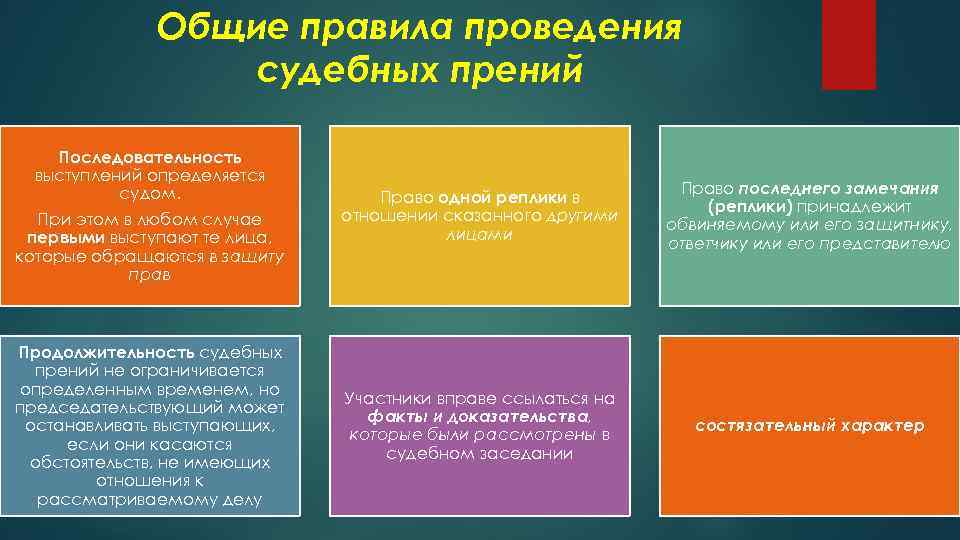 Общие правила проведения судебных прений

Последовательность выступлений определяется судом.

При этом в любом случае первыми выступают те лица, которые обращаются в защиту прав

Право одной реплики в отношении сказанного другими лицами

Право последнего замечания (реплики) принадлежит обвиняемому или его защитнику, ответчику или его представителю

Продолжительность судебных прений не ограничивается определенным временем, но председательствующий может останавливать выступающих, если они касаются обстоятельств, не имеющих отношения к рассматриваемому делу

Участники вправе ссылаться на факты и доказательства, которые были рассмотрены в судебном заседании

состязательный характер